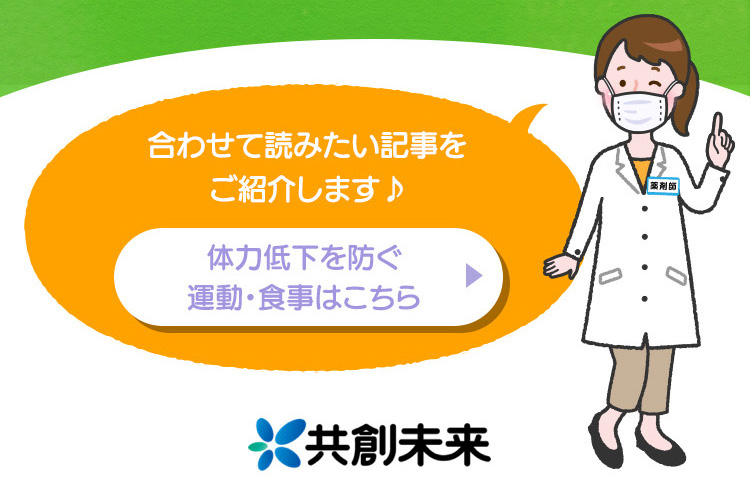 合わせて読みたい記事を
ご紹介します♪

体力低下を防ぐ
運動・食事はこちら

薬剤師

共創未来